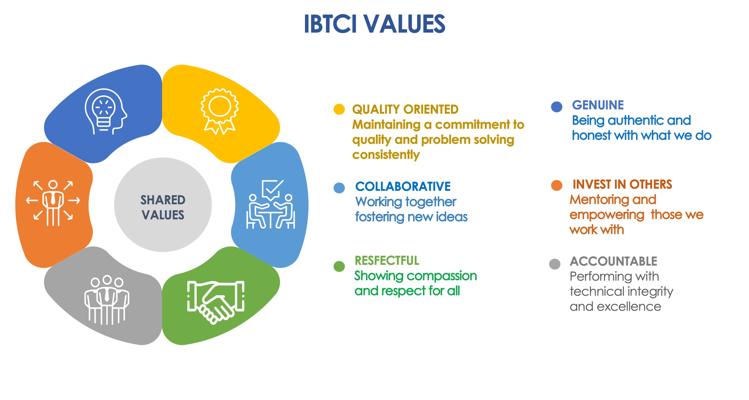 IBTCI VALUES

SHARED VALUES

QUALITY ORIENTED
Maintaining a commitment to quality and problem solving consistently

COLLABORATIVE
Working together fostering new ideas

RESFECTFUL
Showing compassion and respect for all

GENUINE
Being authentic and honest with what we do

INVEST IN OTHERS
Mentoring and empowering those we work with

ACCOUNTABLE
Performing with technical integrity and excellence